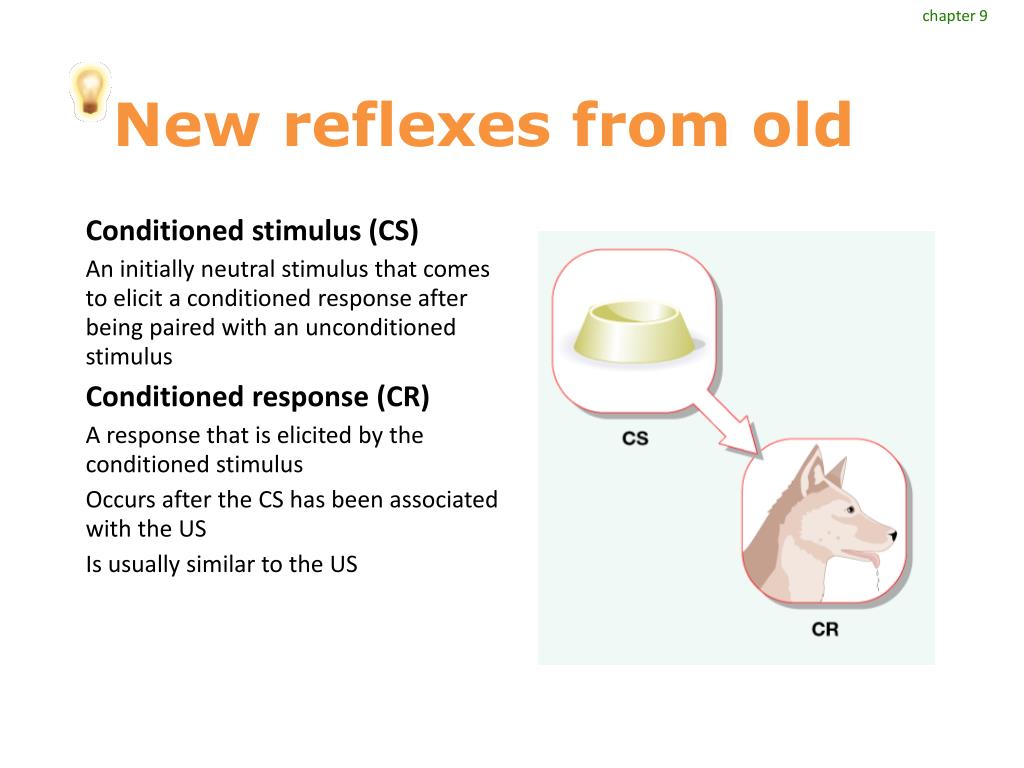 chapter 9

New reflexes from old

Conditioned stimulus (CS)

An initially neutral stimulus that comes to elicit a conditioned response after being paired with an unconditioned stimulus

Conditioned response (CR)

A response that is elicited by the conditioned stimulus

Occurs after the CS has been associated with the US

Is usually similar to the US

CS

CR